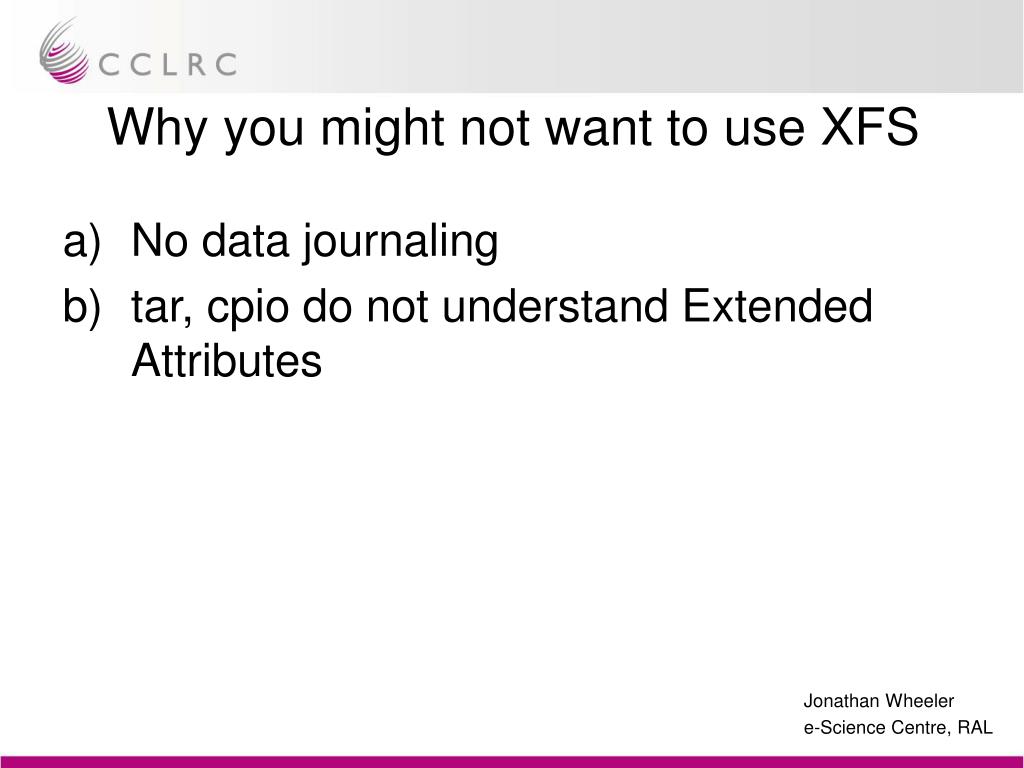 CCLRC

Why you might not want to use XFS

a) No data journaling
b) tar, cpio do not understand Extended Attributes

Jonathan Wheeler
e-Science Centre, RAL